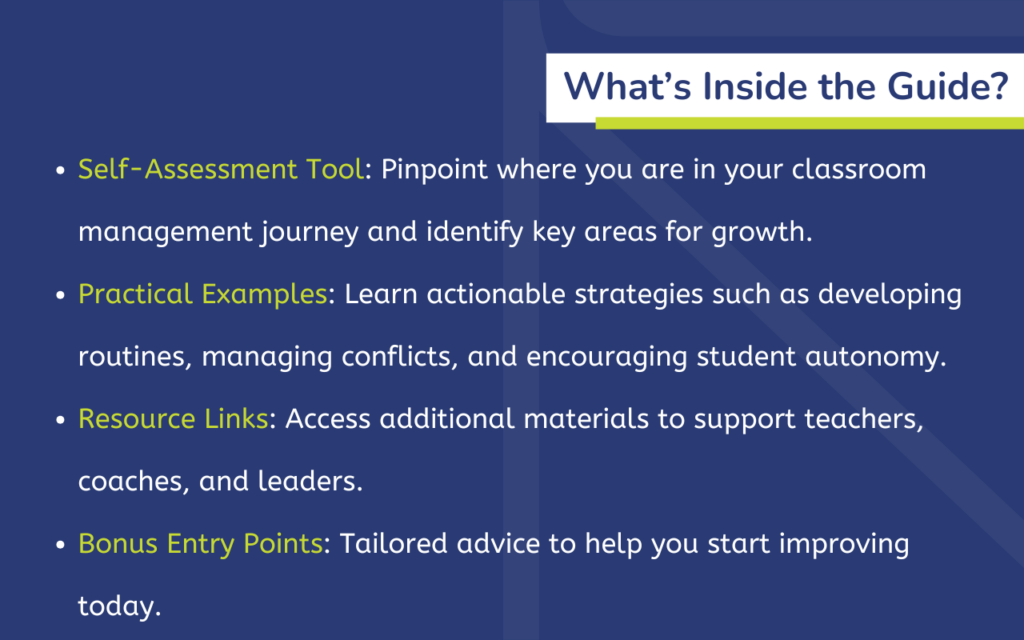 What's Inside the Guide?

• Self-Assessment Tool: Pinpoint where you are in your classroom management journey and identify key areas for growth.

• Practical Examples: Learn actionable strategies such as developing routines, managing conflicts, and encouraging student autonomy.

• Resource Links: Access additional materials to support teachers, coaches, and leaders.

• Bonus Entry Points: Tailored advice to help you start improving today.